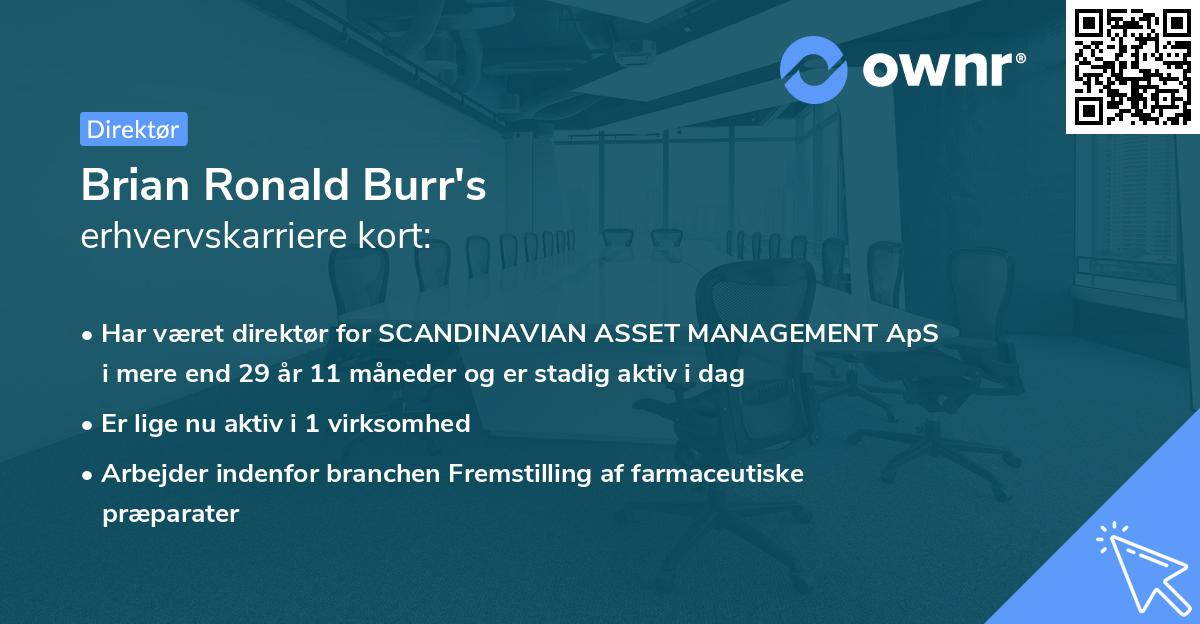 ownr®

Direktør

Brian Ronald Burr's
erhvervskarriere kort:

• Har været direktør for SCANDINAVIAN ASSET MANAGEMENT ApS i mere end 29 år 11 måneder og er stadig aktiv i dag

• Er lige nu aktiv i 1 virksomhed

• Arbejder indenfor branchen Fremstilling af farmaceutiske præparater